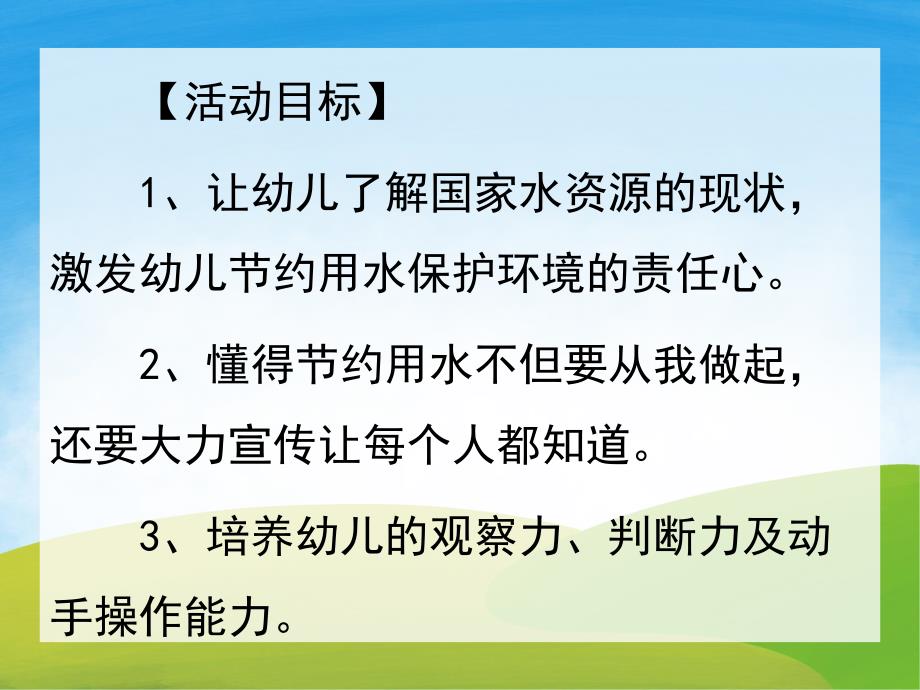 【活动目标】

1、让幼儿了解国家水资源的现状，激发幼儿节约用水保护环境的责任心。

2、懂得节约用水不但要从我做起，还要大力宣传让每个人都知道。

3、培养幼儿的观察力、判断力及动手操作能力。